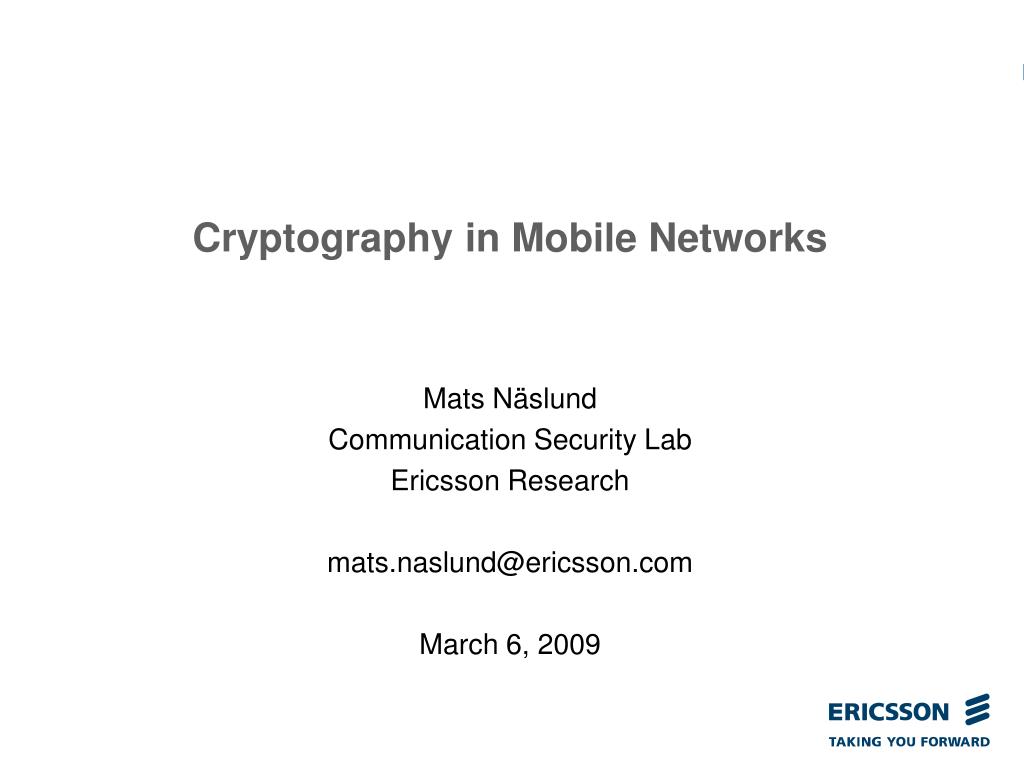 Cryptography in Mobile Networks

Mats Näslund
Communication Security Lab
Ericsson Research

mats.naslund@ericsson.com

March 6, 2009

ERICSSON
TAKING YOU FORWARD